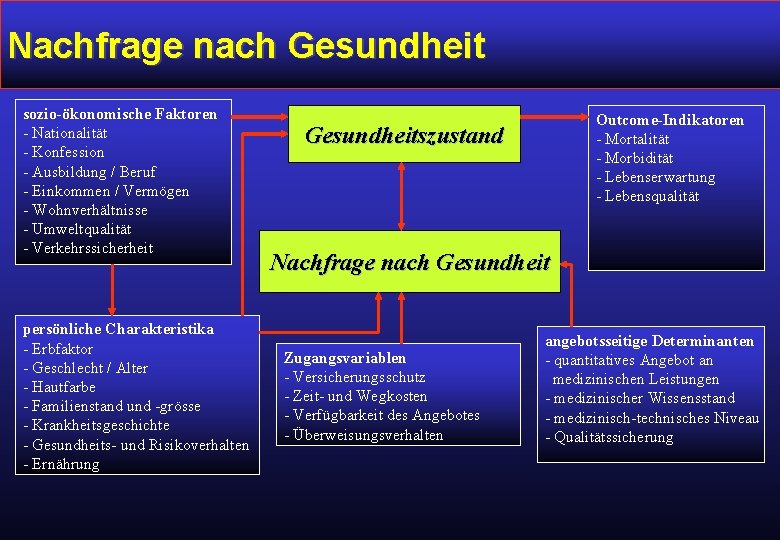 Nachfrage nach Gesundheit

sozio-ökonomische Faktoren
- Nationalität
- Konfession
- Ausbildung / Beruf
- Einkommen / Vermögen
- Wohnverhältnisse
- Umweltqualität
- Verkehrssicherheit

Gesundheitszustand

Outcome-Indikatoren
- Mortalität
- Morbidität
- Lebenserwartung
- Lebensqualität

Nachfrage nach Gesundheit

persönliche Charakteristika
- Erbfaktor
- Geschlecht / Alter
- Hautfarbe
- Familienstand und -grösse
- Krankheitsgeschichte
- Gesundheits- und Risikoverhalten
- Ernährung

Zugangsvariablen
- Versicherungsschutz
- Zeit- und Wegkosten
- Verfügbarkeit des Angebotes
- Überweisungsverhalten

angebotsseitige Determinanten
- quantitatives Angebot an medizinischen Leistungen
- medizinischer Wissensstand
- medizinisch-technisches Niveau
- Qualitätssicherung